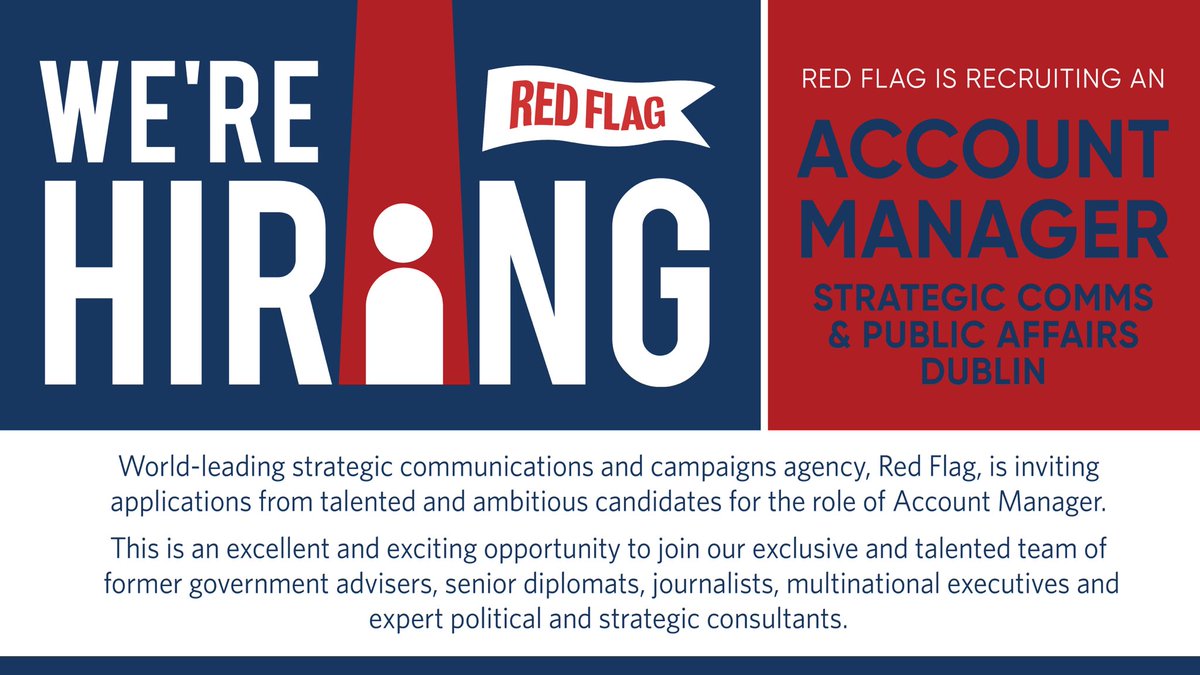 WE'RE HIRING

RED FLAG

RED FLAG IS RECRUITING AN

ACCOUNT MANAGER

STRATEGIC COMMS & PUBLIC AFFAIRS DUBLIN

World-leading strategic communications and campaigns agency, Red Flag, is inviting applications from talented and ambitious candidates for the role of Account Manager.

This is an excellent and exciting opportunity to join our exclusive and talented team of former government advisers, senior diplomats, journalists, multinational executives and expert political and strategic consultants.